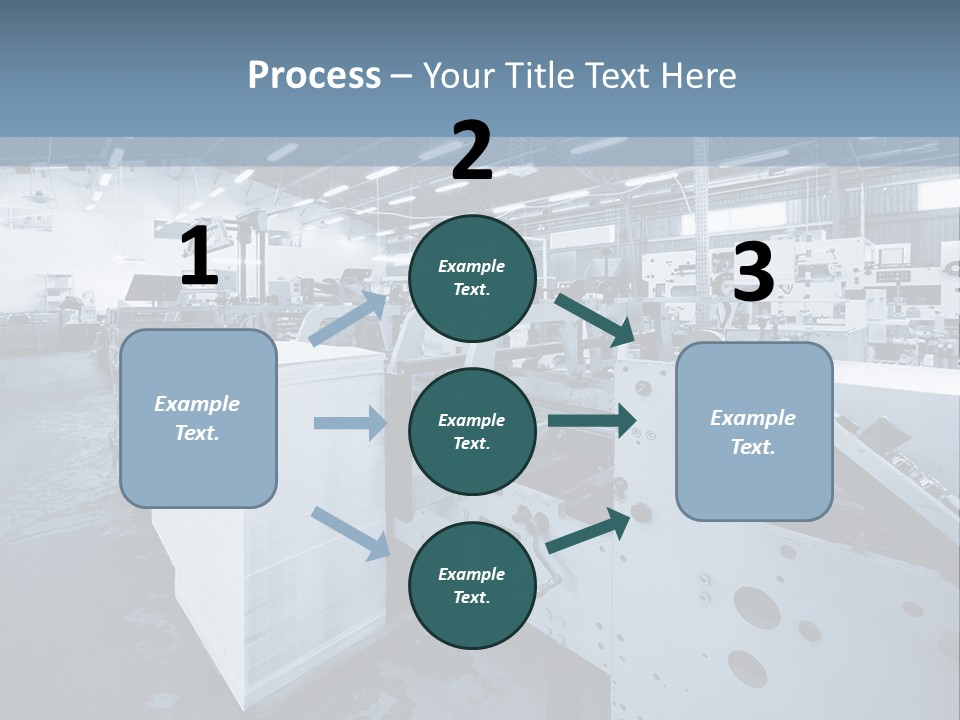 Process – Your Title Text Here

1

Example Text.

2

Example Text.

Example Text.

Example Text.

3

Example Text.